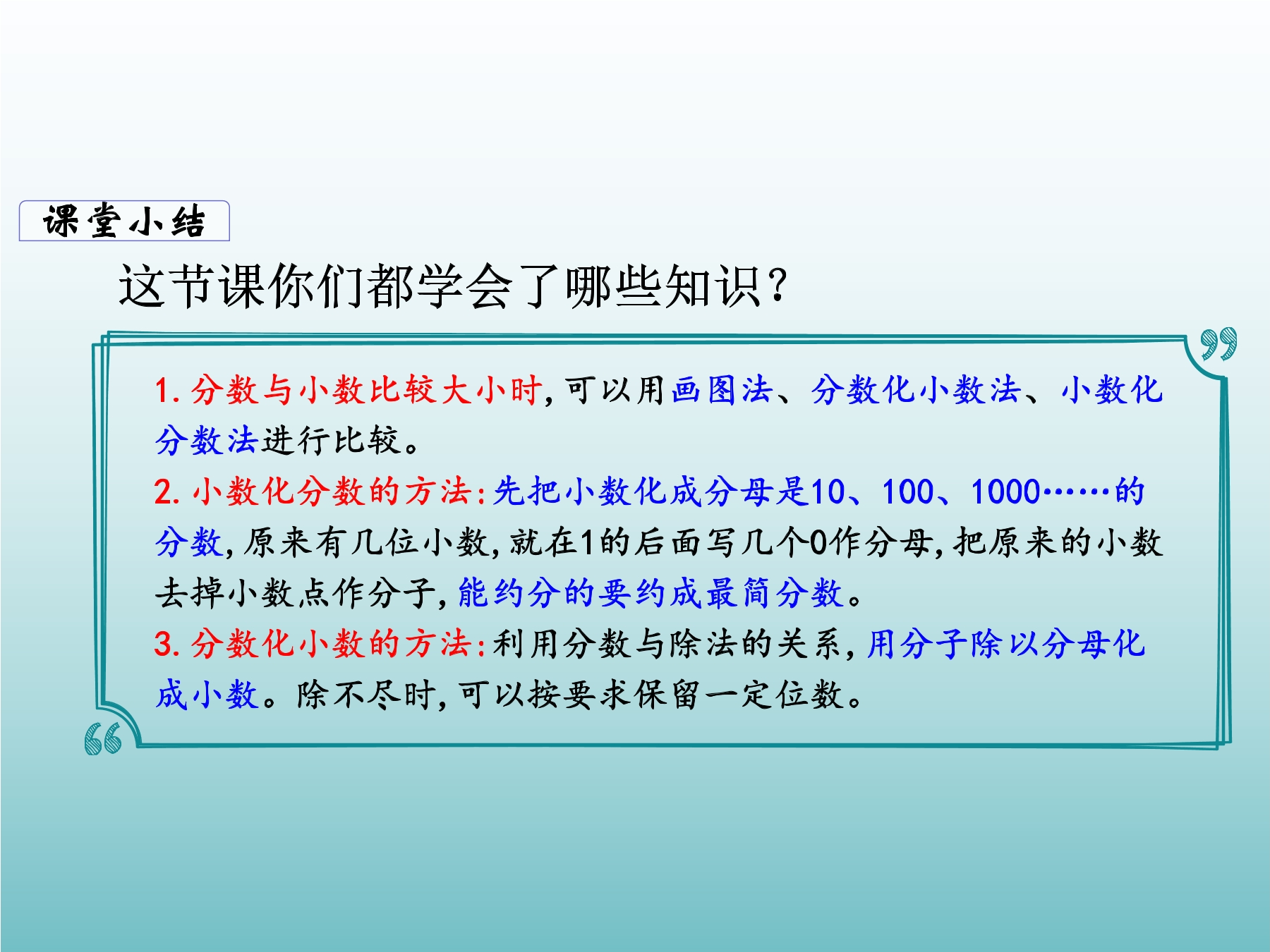 课堂小结

这节课你们都学会了哪些知识?

1. 分数与小数比较大小时,可以用画图法、分数化小数法、小数化分数法进行比较。
2. 小数化分数的方法:先把小数化成分母是10、100、1000……的分数,原来有几位小数,就在1的后面写几个0作分母,把原来的小数去掉小数点作分子,能约分的要约成最简分数。
3. 分数化小数的方法:利用分数与除法的关系,用分子除以分母化成小数。除不尽时,可以按要求保留一定位数。